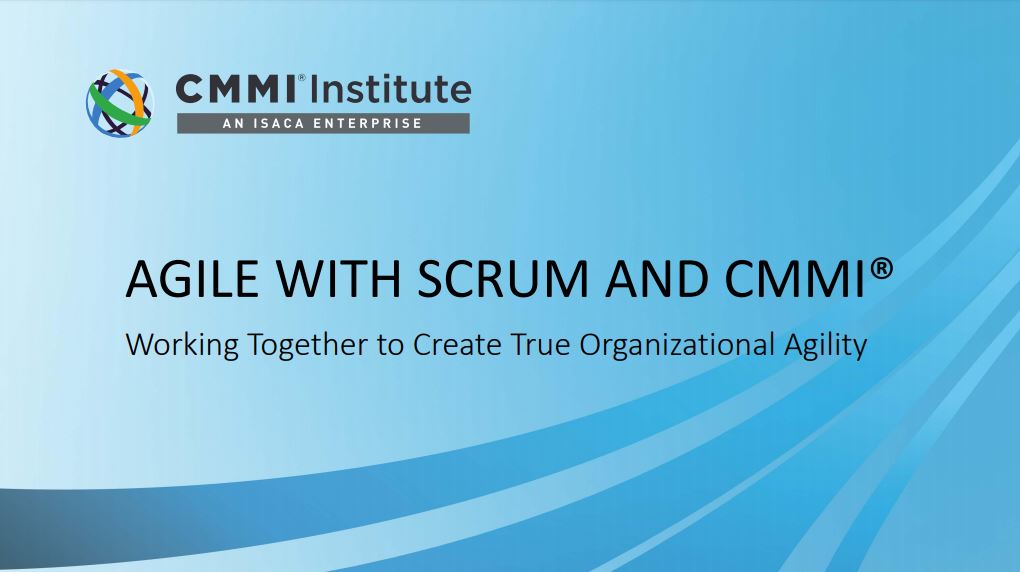 CMMI® Institute
AN ISACA ENTERPRISE

AGILE WITH SCRUM AND CMMI®
Working Together to Create True Organizational Agility